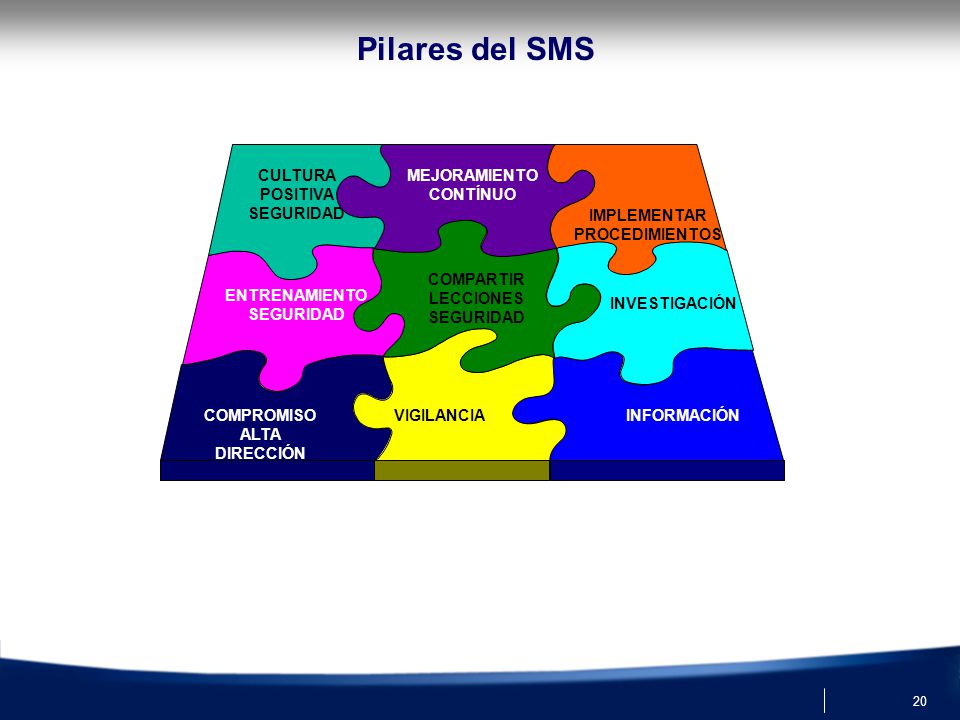 Pilares del SMS

CULTURA POSITIVA SEGURIDAD

MEJORAMIENTO CONTÍNUO

IMPLEMENTAR PROCEDIMIENTOS

ENTRENAMIENTO SEGURIDAD

COMPARTIR LECCIONES SEGURIDAD

INVESTIGACIÓN

COMPROMISO ALTA DIRECCIÓN

VIGILANCIA

INFORMACIÓN

20